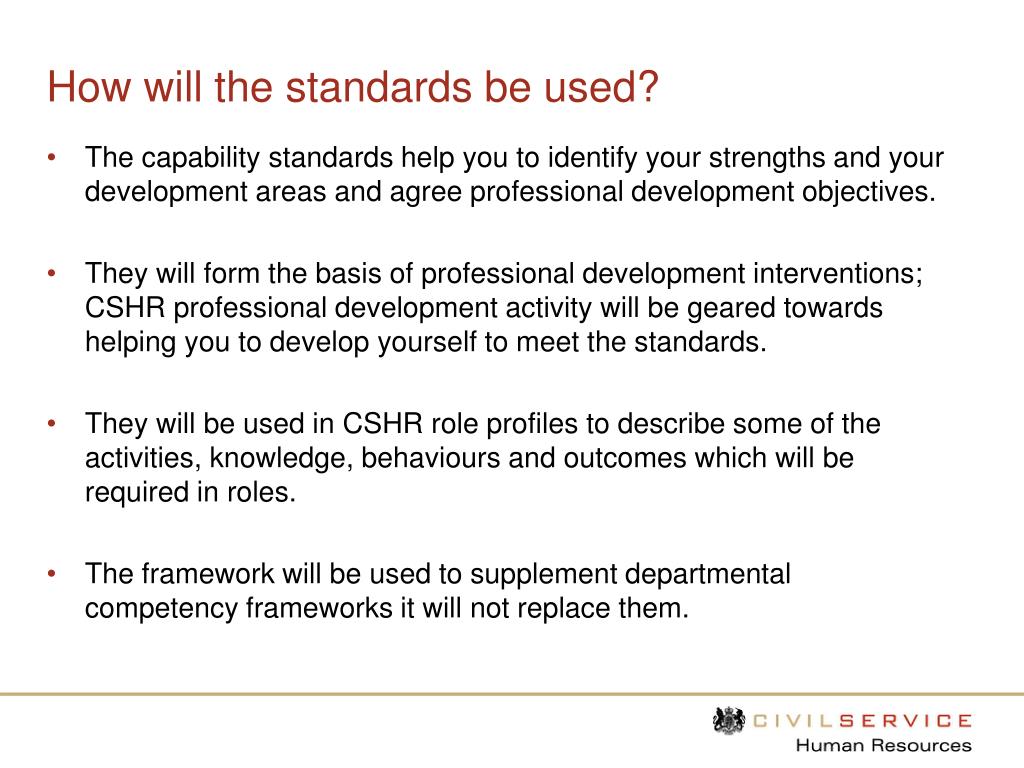 How will the standards be used?

• The capability standards help you to identify your strengths and your development areas and agree professional development objectives.

• They will form the basis of professional development interventions; CSHR professional development activity will be geared towards helping you to develop yourself to meet the standards.

• They will be used in CSHR role profiles to describe some of the activities, knowledge, behaviours and outcomes which will be required in roles.

• The framework will be used to supplement departmental competency frameworks it will not replace them.

CIVILSERVICE
Human Resources